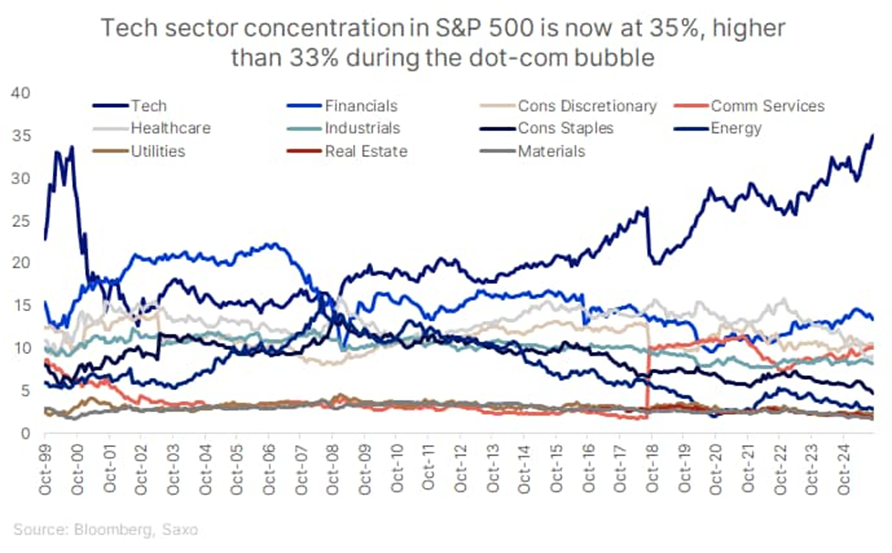 Tech sector concentration in S&P 500 is now at 35%, higher than 33% during the dot-com bubble

40
35
30
25
20
15
10
5
0

Tech
Financials
Cons Discretionary
Comm Services
Healthcare
Industrials
Cons Staples
Energy
Utilities
Real Estate
Materials

Oct-99
Oct-00
Oct-01
Oct-02
Oct-03
Oct-04
Oct-05
Oct-06
Oct-07
Oct-08
Oct-09
Oct-10
Oct-11
Oct-12
Oct-13
Oct-14
Oct-15
Oct-16
Oct-17
Oct-18
Oct-19
Oct-20
Oct-21
Oct-22
Oct-23
Oct-24

Source: Bloomberg, Saxo